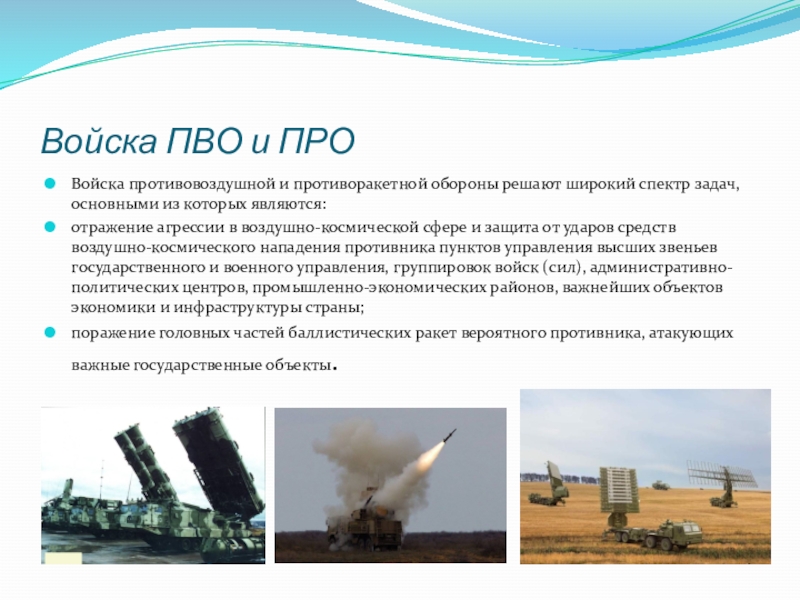 Войска ПВО и ПРО

Войска противовоздушной и противоракетной обороны решают широкий спектр задач, основными из которых являются:

отражение агрессии в воздушно-космической сфере и защита от ударов средств воздушно-космического нападения противника пунктов управления высших звеньев государственного и военного управления, группировок войск (сил), административно-политических центров, промышленно-экономических районов, важнейших объектов экономики и инфраструктуры страны;

поражение головных частей баллистических ракет вероятного противника, атакующих важные государственные объекты.